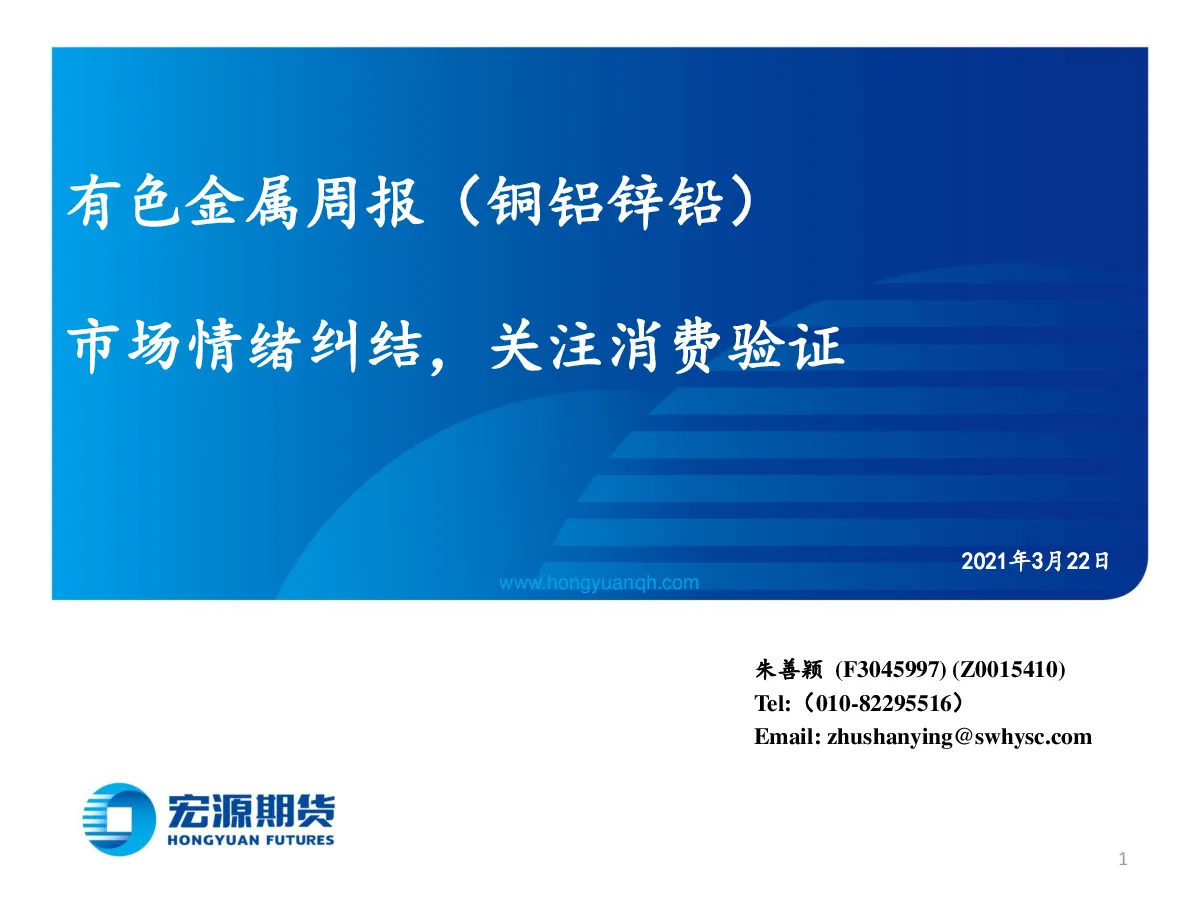 有色金属周报（铜铝锌铅）

市场情绪纠结，关注消费验证

2021年3月22日

www.hongyuanqh.com

朱善颖 (F3045997) (Z0015410)
Tel:（010-82295516）
Email: zhushanying@swhysc.com

宏源期货
HONGYUAN FUTURES

1